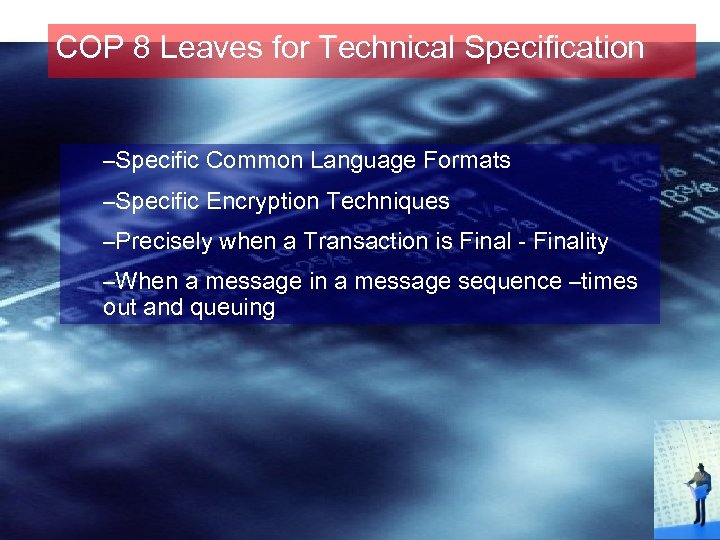 COP 8 Leaves for Technical Specification

–Specific Common Language Formats

–Specific Encryption Techniques

–Precisely when a Transaction is Final - Finality

–When a message in a message sequence –times out and queuing